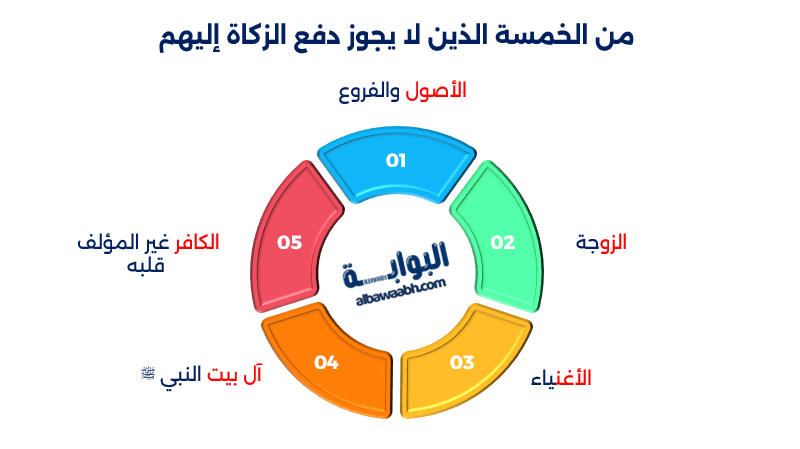 من الخمسة الذين لا يجوز دفع الزكاة إليهم

الأصول والفروع

01

02

الزوجة

03

الأغنياء

04

آل بيت النبي ﷺ

05

الكافر غير المؤلف قلبه

البوابة
albawaabh.com